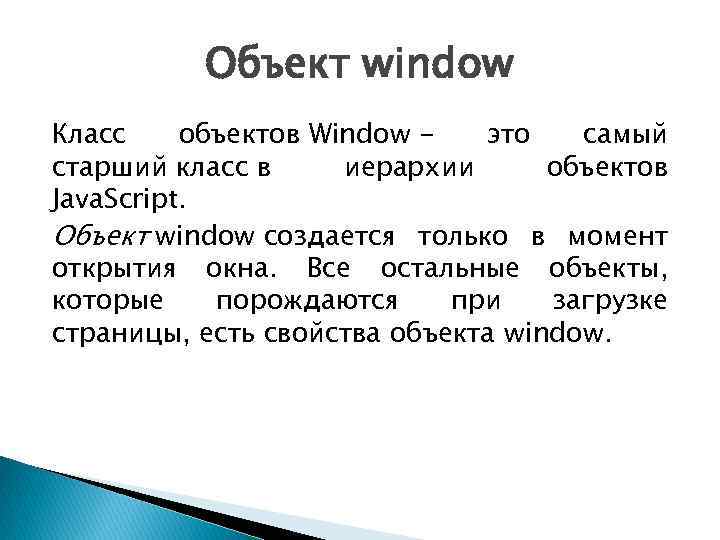 Объект window

Класс объектов Window – это самый старший класс в иерархии объектов JavaScript.

Объект window создается только в момент открытия окна. Все остальные объекты, которые порождаются при загрузке страницы, есть свойства объекта window.